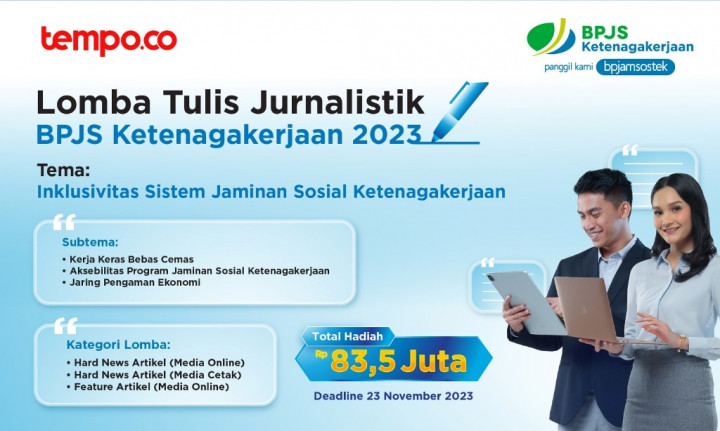 tempo.co

BPJS Ketenagakerjaan
panggil kami bpjamsostek

Lomba Tulis Jurnalistik
BPJS Ketenagakerjaan 2023

Tema:
Inklusivitas Sistem Jaminan Sosial Ketenagakerjaan

Subtema:
• Kerja Keras Bebas Cemas
• Aksebilitas Program Jaminan Sosial Ketenagakerjaan
• Jaring Pengaman Ekonomi

Kategori Lomba:
• Hard News Artikel (Media Online)
• Hard News Artikel (Media Cetak)
• Feature Artikel (Media Online)

Total Hadiah
Rp 83,5 Juta

Deadline 23 November 2023